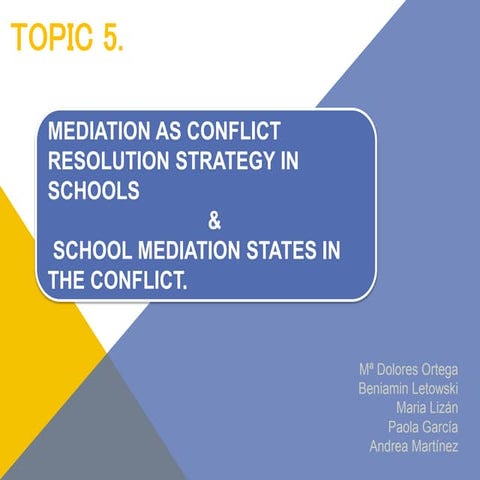 TOPIC 5.

MEDIATION AS CONFLICT RESOLUTION STRATEGY IN SCHOOLS
&
SCHOOL MEDIATION STATES IN THE CONFLICT.

Mª Dolores Ortega
Beniamin Letowski
Maria Lizán
Paola García
Andrea Martínez